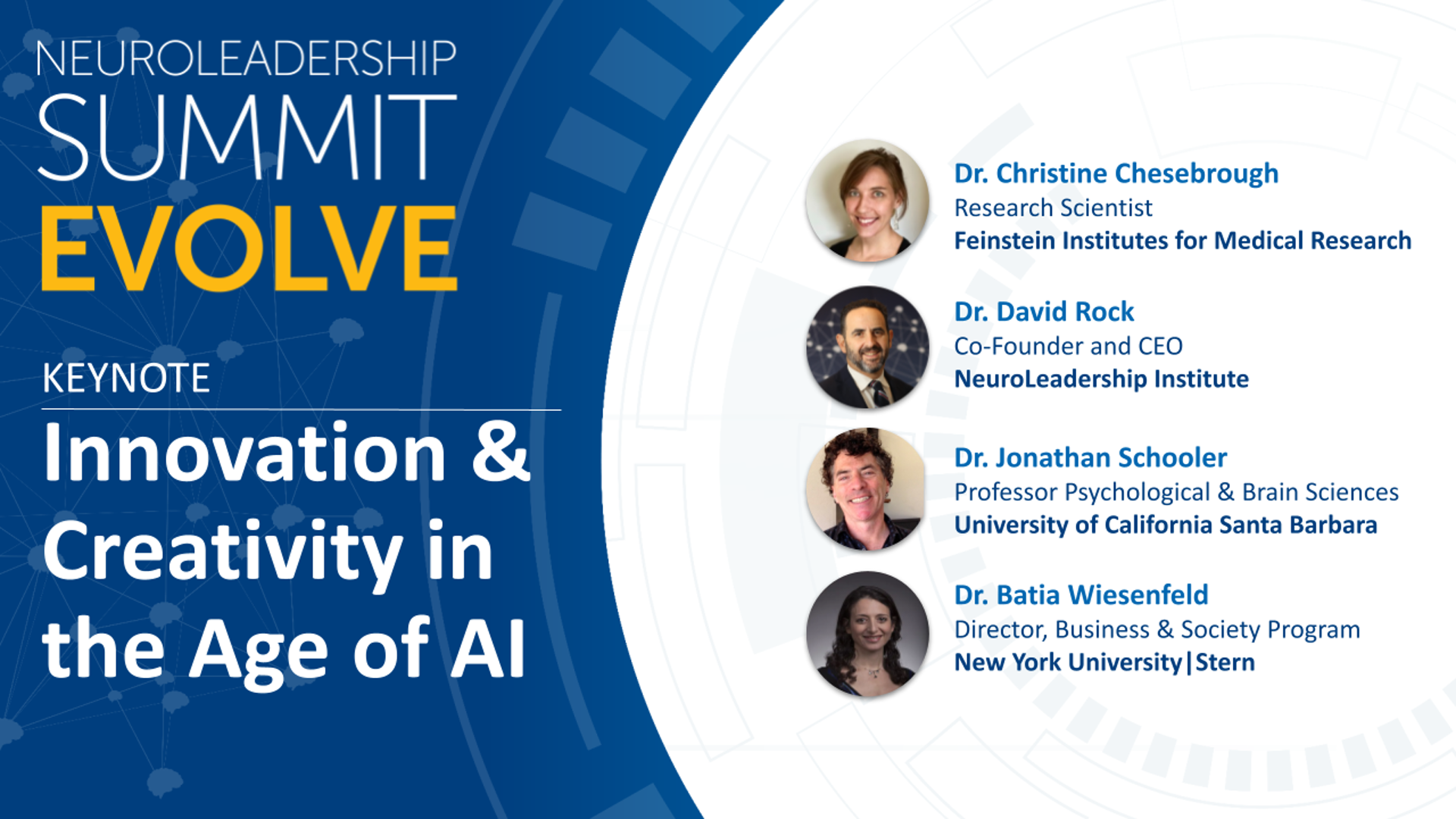 NEUROLEADERSHIP
SUMMIT
EVOLVE

KEYNOTE

Innovation & Creativity in the Age of AI

Dr. Christine Chesebrough
Research Scientist
Feinstein Institutes for Medical Research

Dr. David Rock
Co-Founder and CEO
NeuroLeadership Institute

Dr. Jonathan Schooler
Professor Psychological & Brain Sciences
University of California Santa Barbara

Dr. Batia Wiesenfeld
Director, Business & Society Program
New York University|Stern